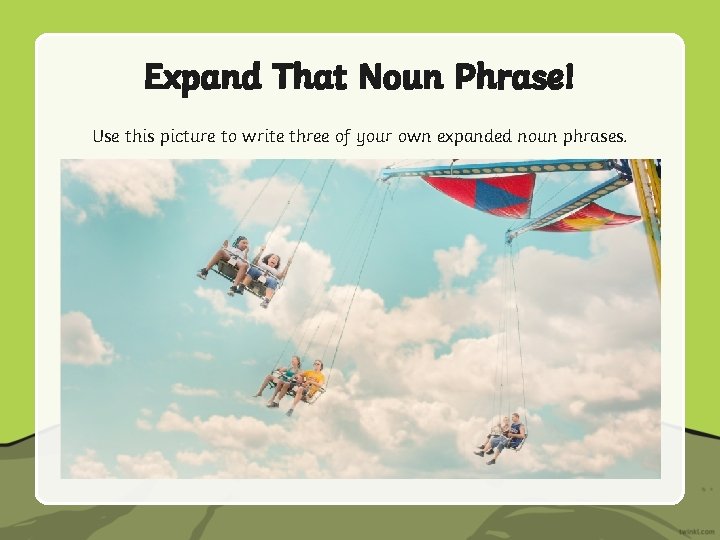 Expand That Noun Phrase!

Use this picture to write three of your own expanded noun phrases.

twinkl.com